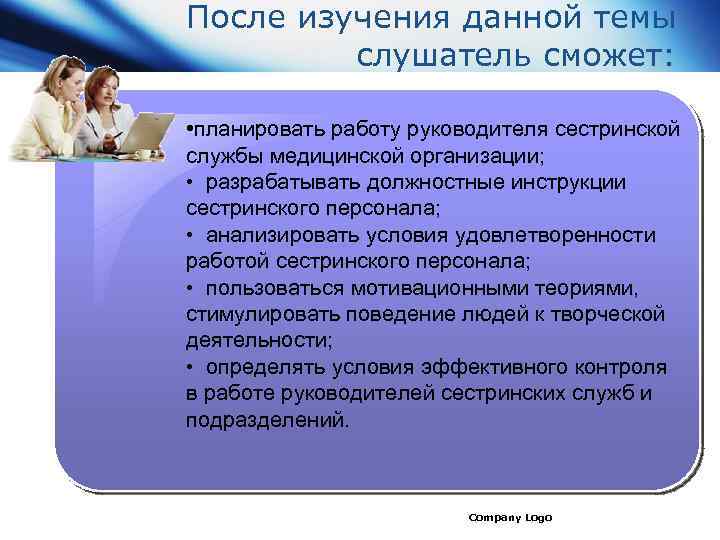 После изучения данной темы слушатель сможет:

•планировать работу руководителя сестринской службы медицинской организации;
• разрабатывать должностные инструкции сестринского персонала;
• анализировать условия удовлетворенности работой сестринского персонала;
• пользоваться мотивационными теориями, стимулировать поведение людей к творческой деятельности;
• определять условия эффективного контроля в работе руководителей сестринских служб и подразделений.

Company Logo